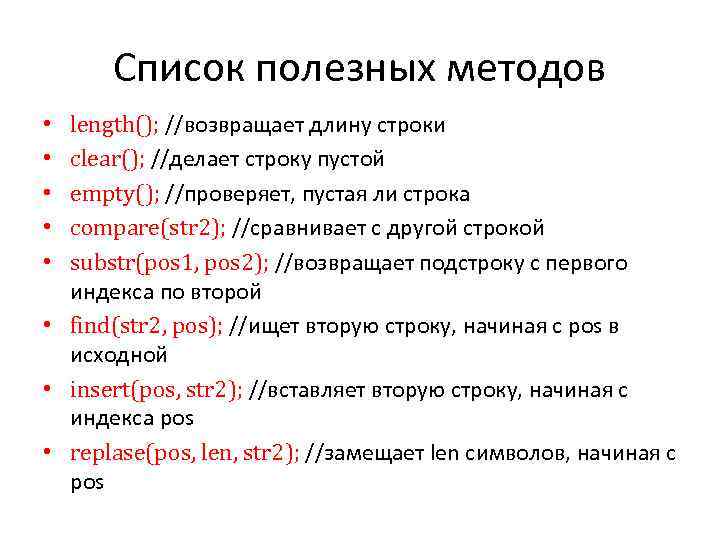 Список полезных методов

• length(); //возвращает длину строки
• clear(); //делает строку пустой
• empty(); //проверяет, пустая ли строка
• compare(str2); //сравнивает с другой строкой
• substr(pos1, pos2); //возвращает подстроку с первого индекса по второй
• find(str2, pos); //ищет вторую строку, начиная с pos в исходной
• insert(pos, str2); //вставляет вторую строку, начиная с индекса pos
• replase(pos, len, str2); //замещает len символов, начиная с pos